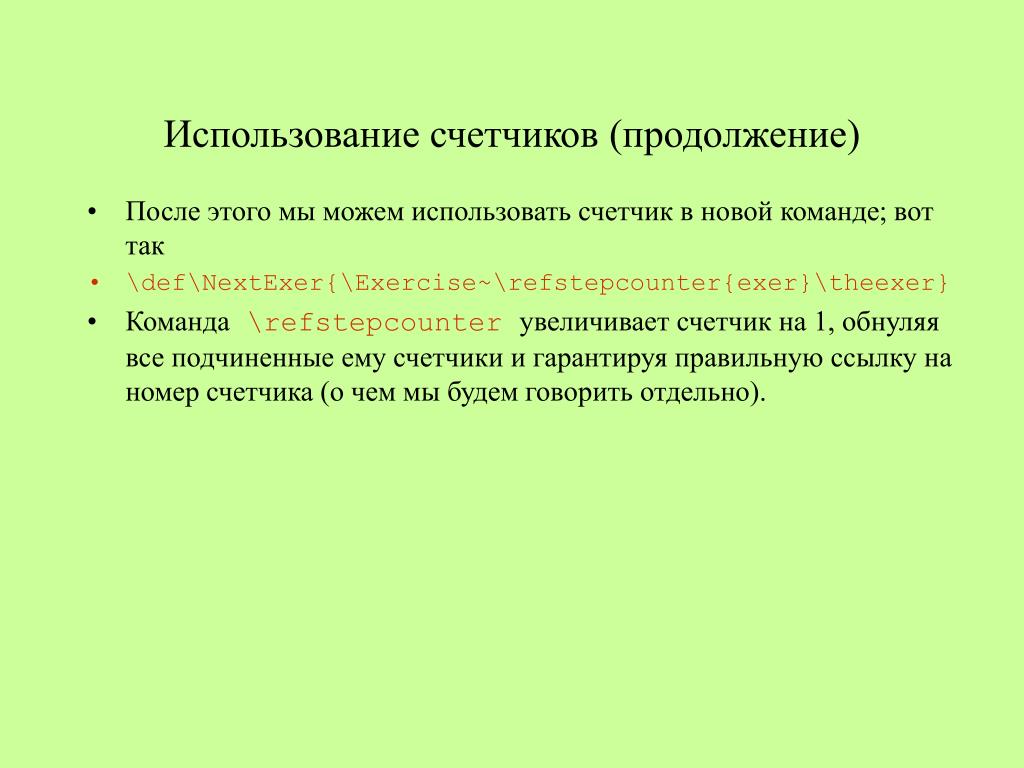 Использование счетчиков (продолжение)

• После этого мы можем использовать счетчик в новой команде; вот так

• \def\NextExer{\Exercise~\refstepcounter{exer}\theexer}

• Команда \refstepcounter увеличивает счетчик на 1, обнуляя все подчиненные ему счетчики и гарантируя правильную ссылку на номер счетчика (о чем мы будем говорить отдельно).